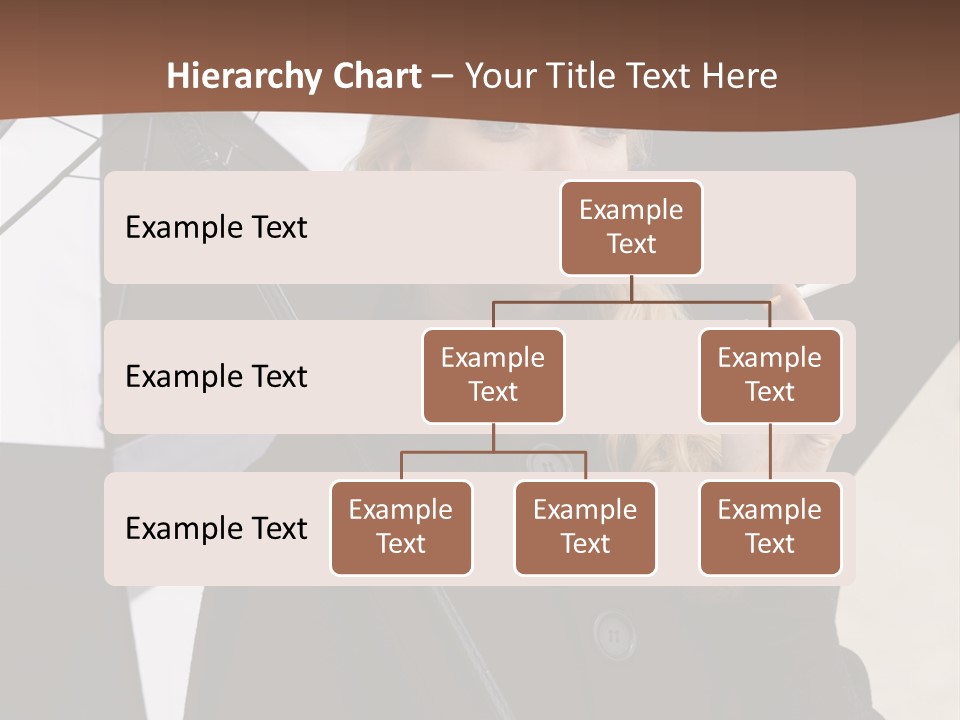 Hierarchy Chart – Your Title Text Here

Example Text

Example Text

Example Text

Example Text

Example Text

Example Text

Example Text

Example Text

Example Text